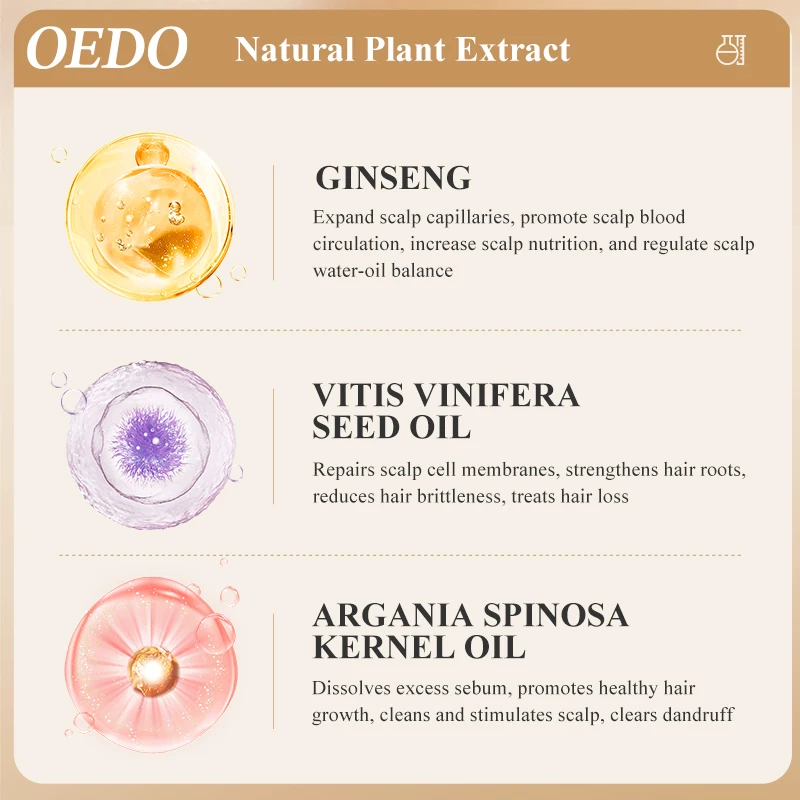 OEDO Natural Plant Extract

GINSENG

Expand scalp capillaries, promote scalp blood circulation, increase scalp nutrition, and regulate scalp water-oil balance

VITIS VINIFERA SEED OIL

Repairs scalp cell membranes, strengthens hair roots, reduces hair brittleness, treats hair loss

ARGANIA SPINOSA KERNEL OIL

Dissolves excess sebum, promotes healthy hair growth, cleans and stimulates scalp, clears dandruff